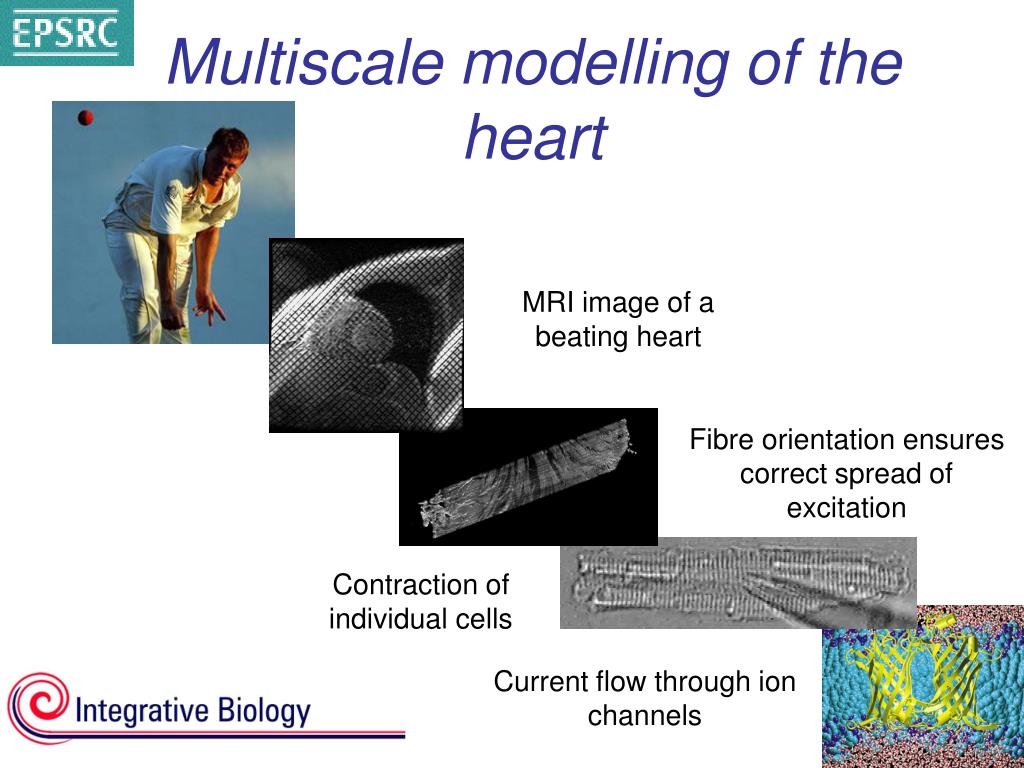 EPSRC

Multiscale modelling of the heart

MRI image of a beating heart

Fibre orientation ensures correct spread of excitation

Contraction of individual cells

Current flow through ion channels

Integrative Biology